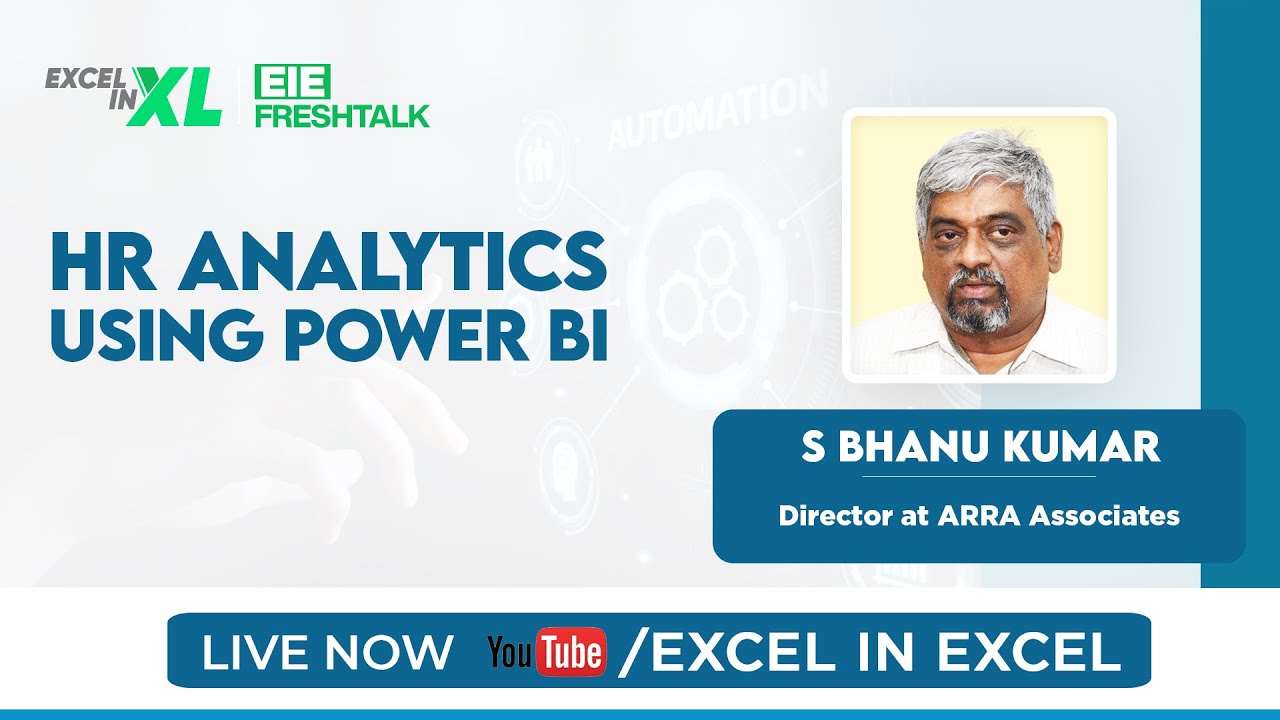 EXCEL IN XL

EIE FRESHTALK

AUTOMATION

HR ANALYTICS USING POWER BI

S BHANU KUMAR

Director at ARRA Associates

LIVE NOW YouTube /EXCEL IN EXCEL